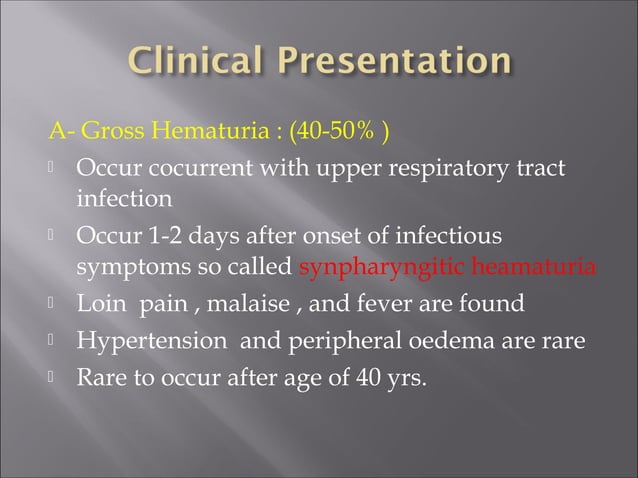 Clinical Presentation

A- Gross Hematuria : (40-50% )

Occur cocurrent with upper respiratory tract infection

Occur 1-2 days after onset of infectious symptoms so called synpharyngitic heamaturia

Loin pain , malaise , and fever are found

Hypertension and peripheral oedema are rare

Rare to occur after age of 40 yrs.